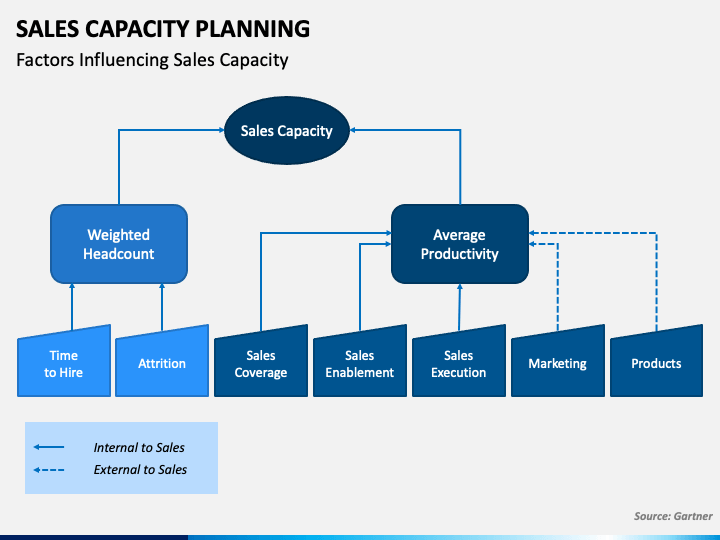 SALES CAPACITY PLANNING
Factors Influencing Sales Capacity

Sales Capacity

Weighted Headcount

Average Productivity

Time to Hire

Attrition

Sales Coverage

Sales Enablement

Sales Execution

Marketing

Products

Internal to Sales
External to Sales

Source: Gartner